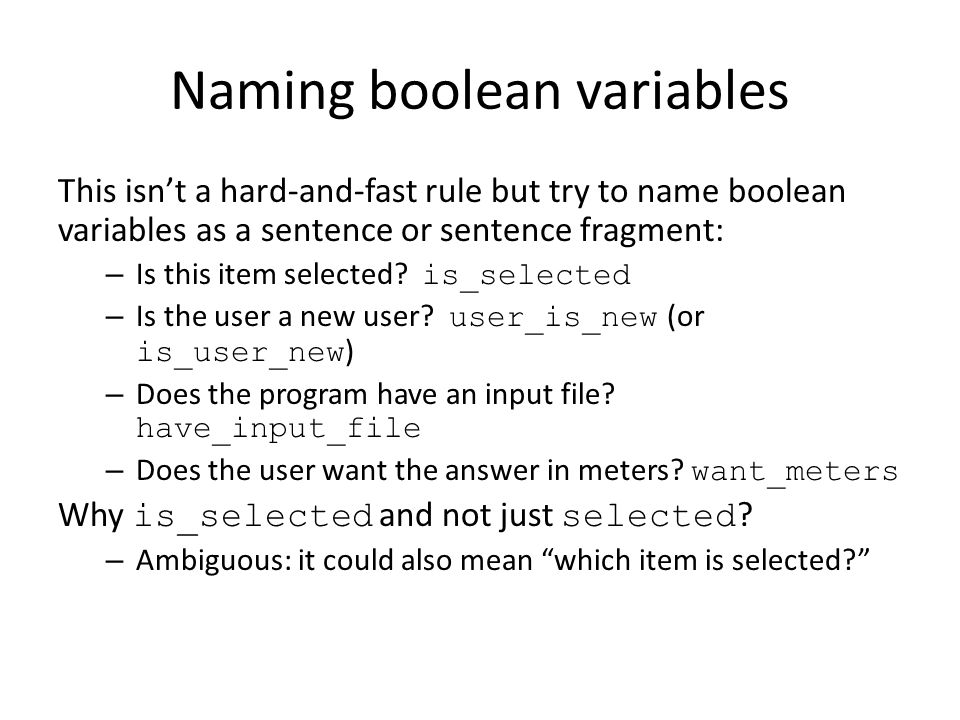 Naming boolean variables

This isn't a hard-and-fast rule but try to name boolean variables as a sentence or sentence fragment:

– Is this item selected? is_selected
– Is the user a new user? user_is_new (or is_user_new)
– Does the program have an input file? have_input_file
– Does the user want the answer in meters? want_meters

Why is_selected and not just selected?

– Ambiguous: it could also mean "which item is selected?"